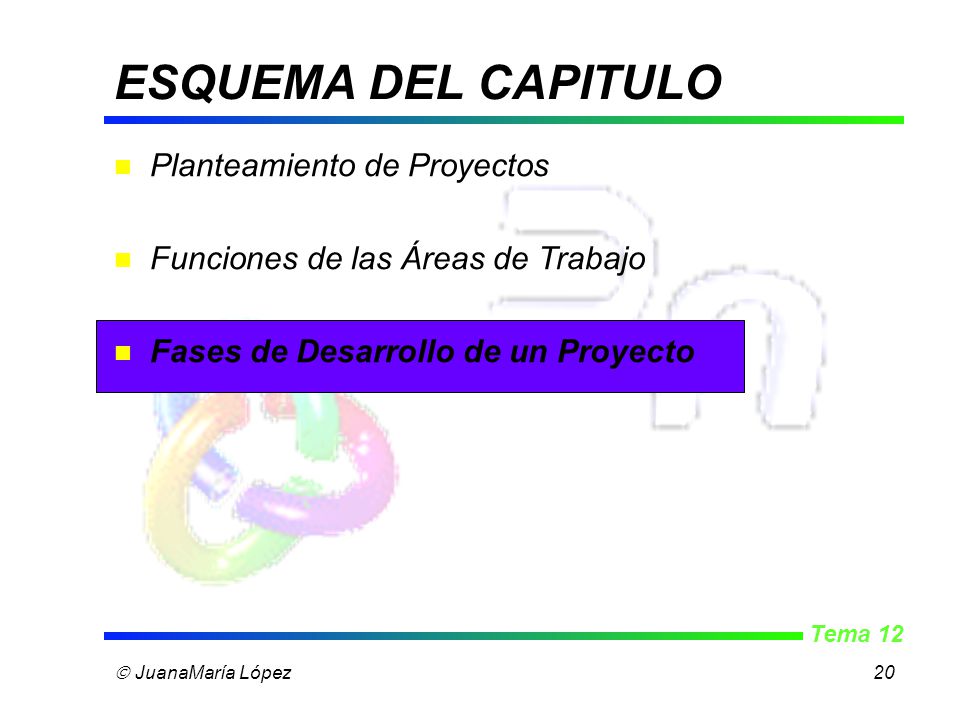 ESQUEMA DEL CAPITULO

Planteamiento de Proyectos

Funciones de las Áreas de Trabajo

Fases de Desarrollo de un Proyecto

Tema 12

© JuanaMaría López

20